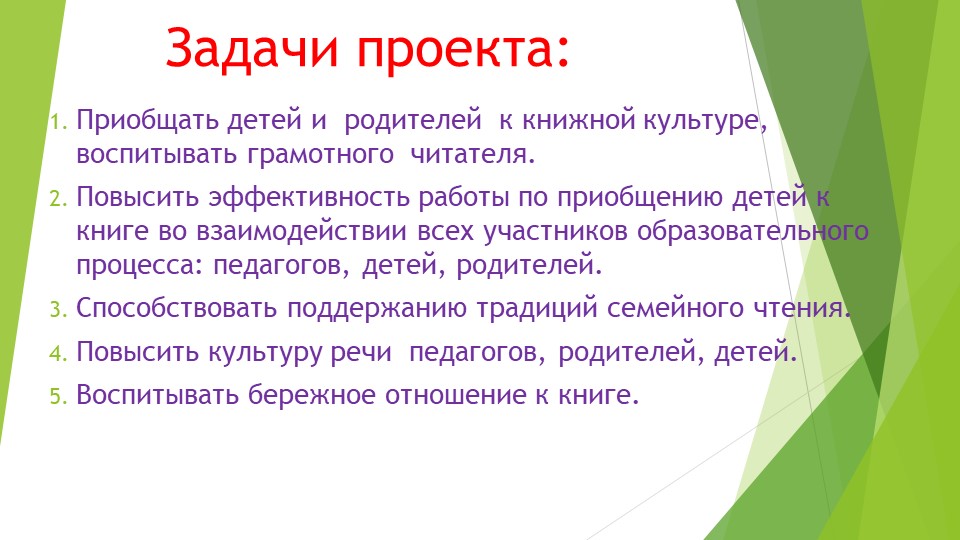 Задачи проекта:

1. Приобщать детей и родителей к книжной культуре, воспитывать грамотного читателя.
2. Повысить эффективность работы по приобщению детей к книге во взаимодействии всех участников образовательного процесса: педагогов, детей, родителей.
3. Способствовать поддержанию традиций семейного чтения.
4. Повысить культуру речи педагогов, родителей, детей.
5. Воспитывать бережное отношение к книге.